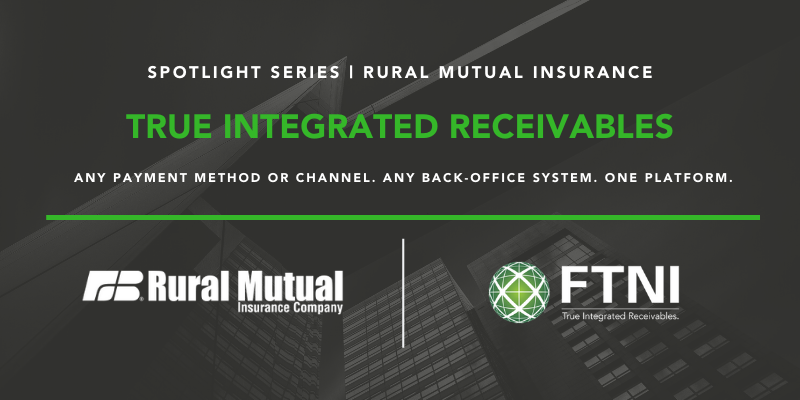 SPOTLIGHT SERIES | RURAL MUTUAL INSURANCE

TRUE INTEGRATED RECEIVABLES

ANY PAYMENT METHOD OR CHANNEL. ANY BACK-OFFICE SYSTEM. ONE PLATFORM.

FB Rural Mutual
Insurance Company

FTNI
True Integrated Receivables.